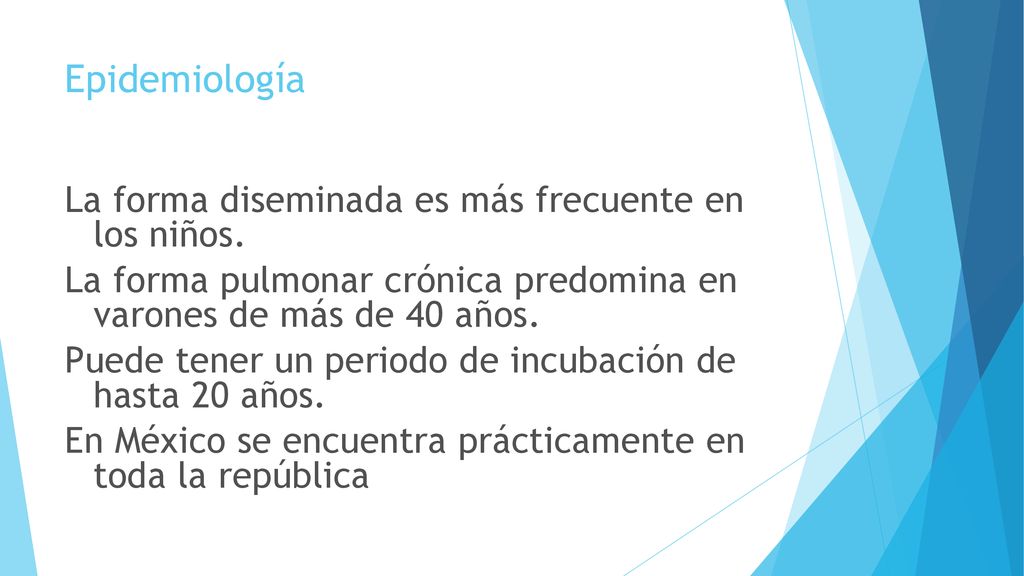 Epidemiología

La forma diseminada es más frecuente en los niños.

La forma pulmonar crónica predomina en varones de más de 40 años.

Puede tener un periodo de incubación de hasta 20 años.

En México se encuentra prácticamente en toda la república